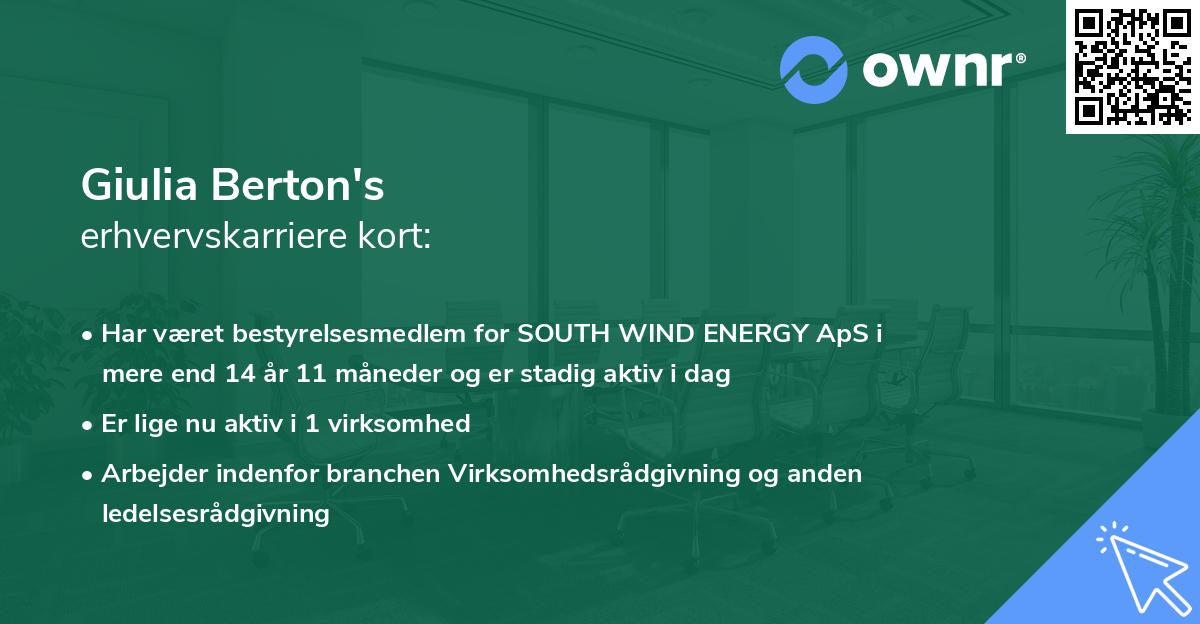 ownr®

Giulia Berton's
erhvervskarriere kort:

• Har været bestyrelsesmedlem for SOUTH WIND ENERGY ApS i mere end 14 år 11 måneder og er stadig aktiv i dag

• Er lige nu aktiv i 1 virksomhed

• Arbejder indenfor branchen Virksomhedsrådgivning og anden ledelsesrådgivning